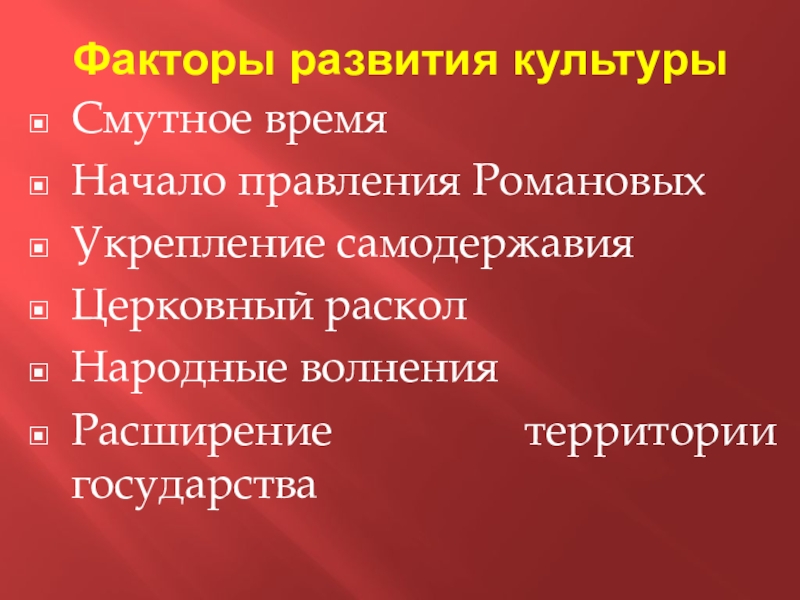 Факторы развития культуры

- Смутное время
- Начало правления Романовых
- Укрепление самодержавия
- Церковный раскол
- Народные волнения
- Расширение территории государства